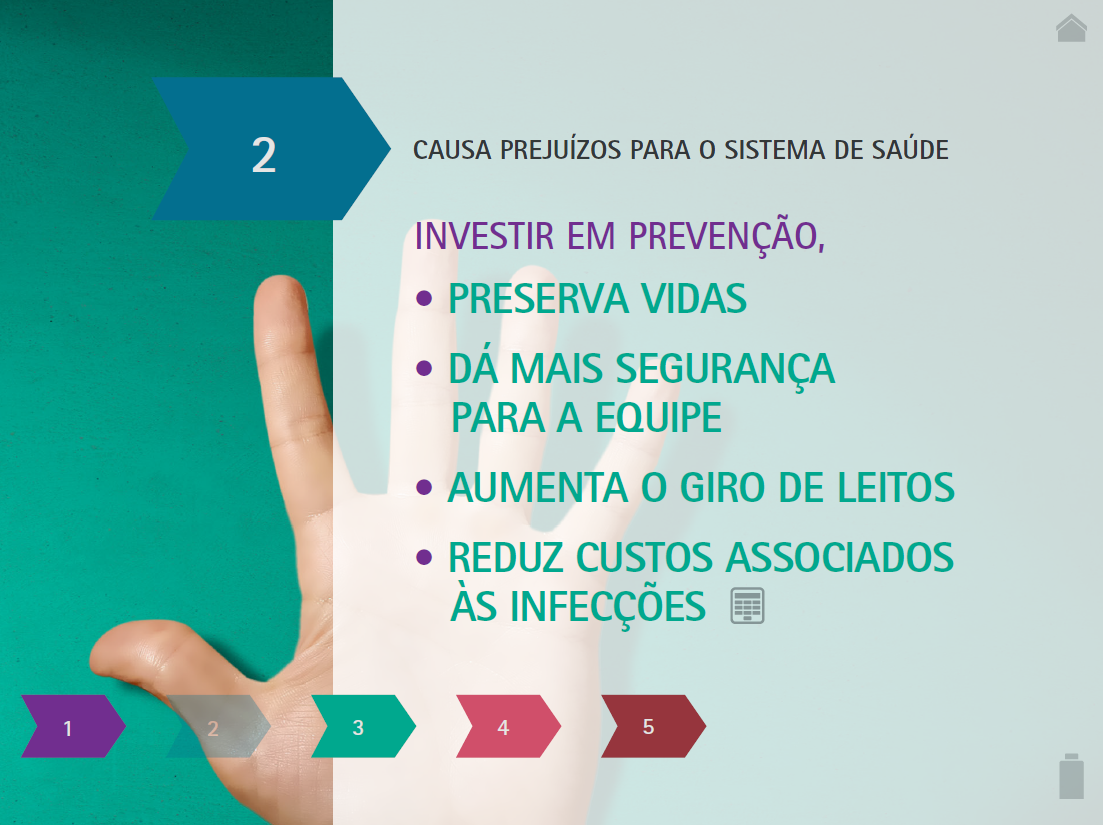 2

CAUSA PREJUÍZOS PARA O SISTEMA DE SAÚDE

INVESTIR EM PREVENÇÃO,

• PRESERVA VIDAS

• DÁ MAIS SEGURANÇA PARA A EQUIPE

• AUMENTA O GIRO DE LEITOS

• REDUZ CUSTOS ASSOCIADOS ÀS INFECÇÕES

1 2 3 4 5